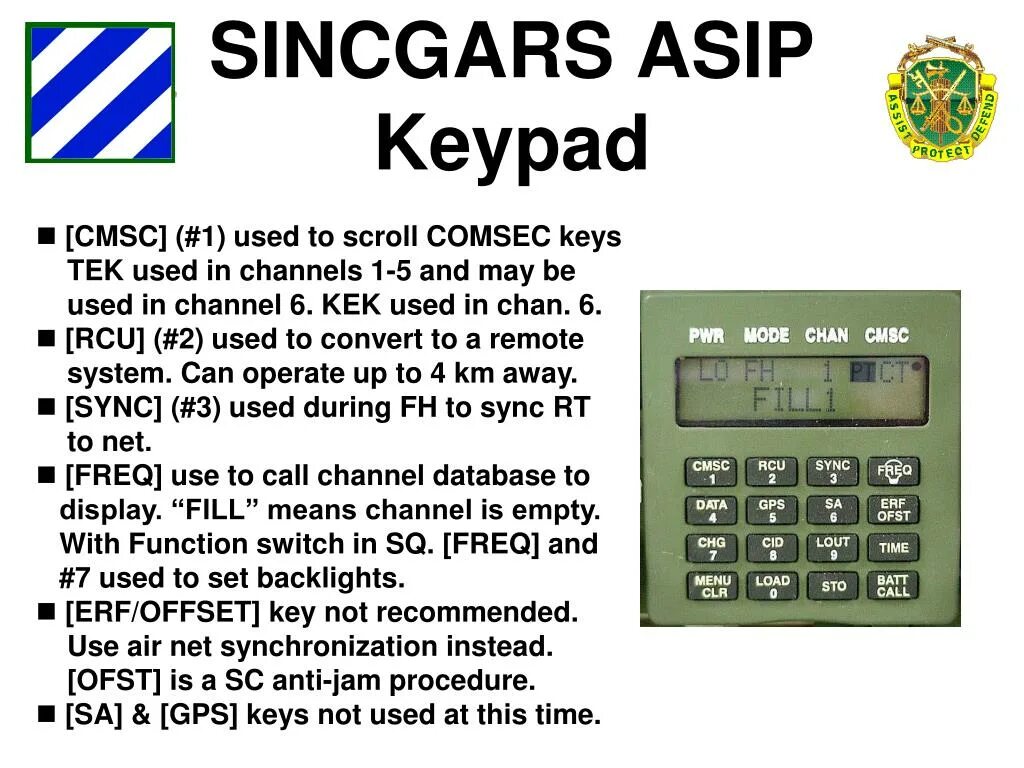 SINCGARS ASIP Keypad

ASSIST PROTECT DEFEND

■ [CMSC] (#1) used to scroll COMSEC keys TEK used in channels 1-5 and may be used in channel 6. KEK used in chan. 6.
■ [RCU] (#2) used to convert to a remote system. Can operate up to 4 km away.
■ [SYNC] (#3) used during FH to sync RT to net.
■ [FREQ] use to call channel database to display. “FILL” means channel is empty. With Function switch in SQ. [FREQ] and #7 used to set backlights.
■ [ERF/OFFSET] key not recommended. Use air net synchronization instead. [OFST] is a SC anti-jam procedure.
■ [SA] & [GPS] keys not used at this time.

PWR MODE CHAN CMSC
LO FH 1 PT CT
FILL1
CMSC 1
RCU 2
SYNC 3
FREQ
DATA 4
GPS 5
SA 6
ERF OFST
CHG 7
CID 8
LOUT 9
TIME
MENU CLR
LOAD 0
STO
BATT CALL